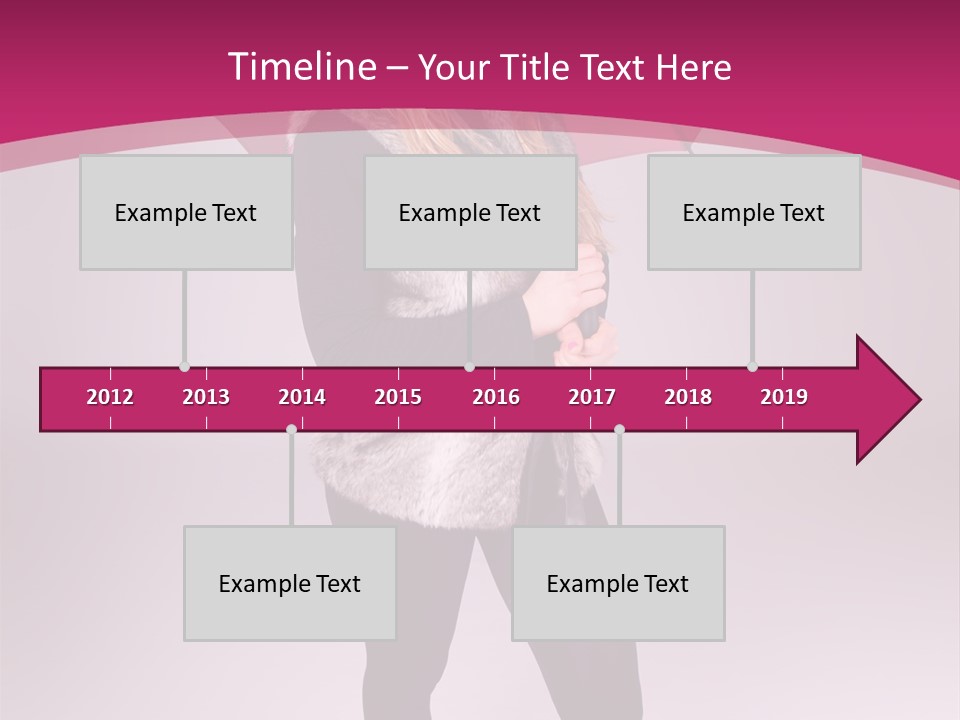 Timeline – Your Title Text Here

Example Text

Example Text

Example Text

2012 2013 2014 2015 2016 2017 2018 2019

Example Text

Example Text